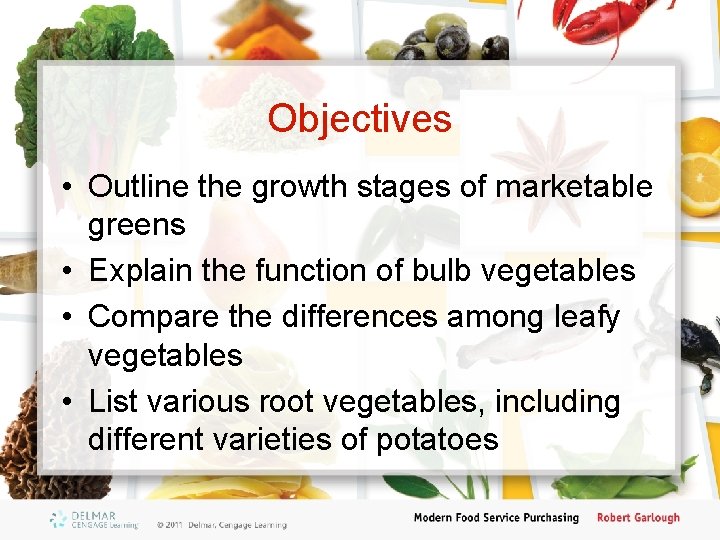 Objectives

• Outline the growth stages of marketable greens
• Explain the function of bulb vegetables
• Compare the differences among leafy vegetables
• List various root vegetables, including different varieties of potatoes

DELMAR CENGAGE Learning

© 2011 Delmar, Cengage Learning

Modern Food Service Purchasing

Robert Garlough